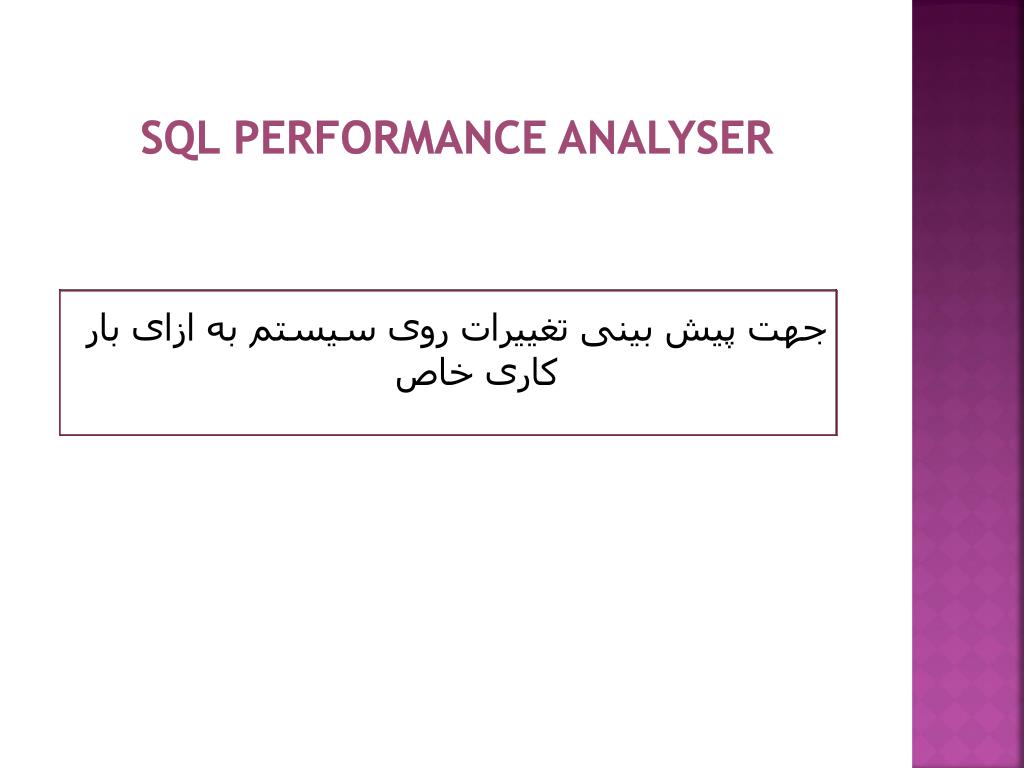 SQL PERFORMANCE ANALYSER

جهت پیش بینی تغییرات روی سیستم به ازای بار کاری خاص